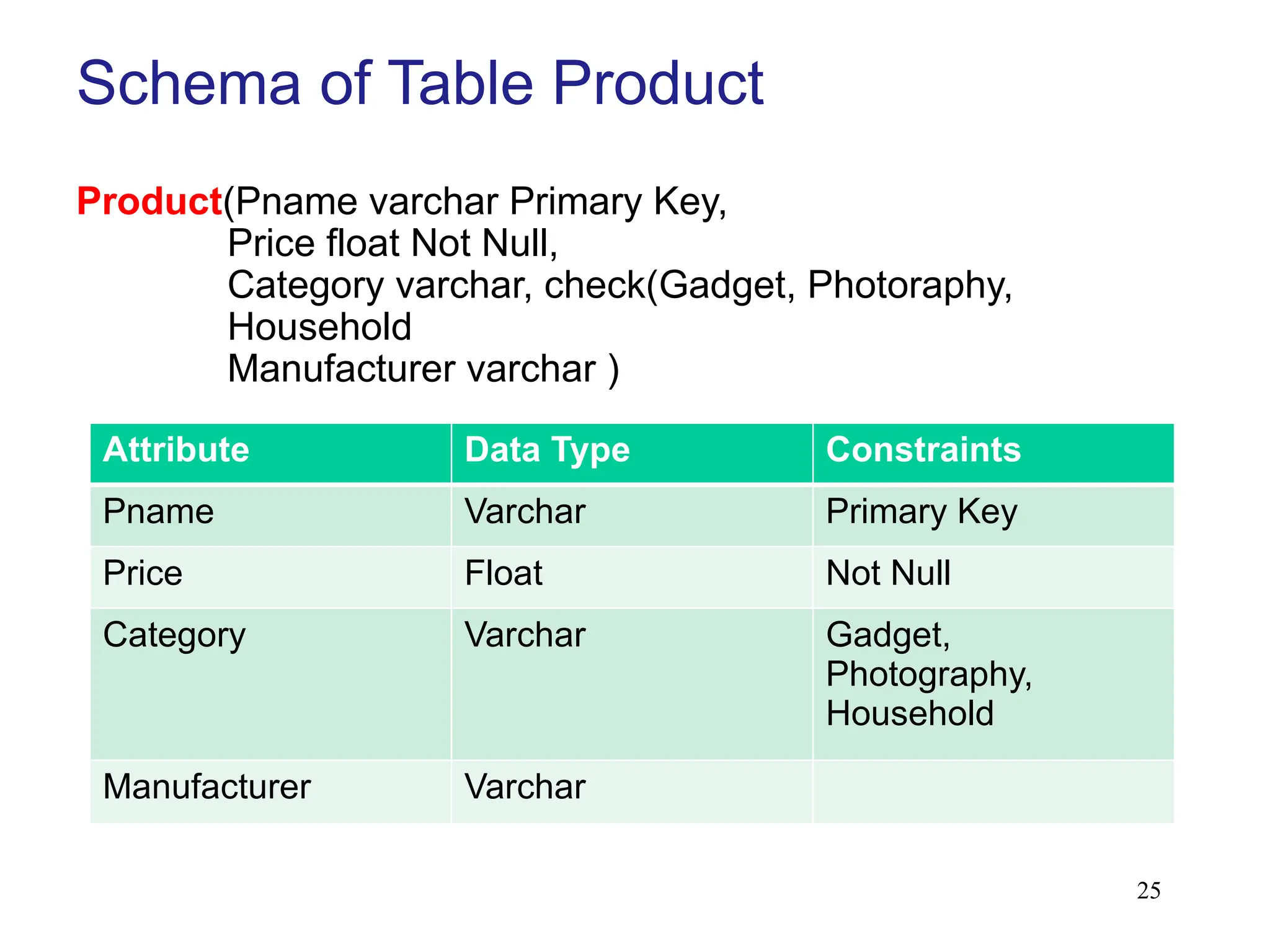 Schema of Table Product

Product(Pname varchar Primary Key,
Price float Not Null,
Category varchar, check(Gadget, Photoraphy, Household
Manufacturer varchar )

| Attribute | Data Type | Constraints |
|---|---|---|
| Pname | Varchar | Primary Key |
| Price | Float | Not Null |
| Category | Varchar | Gadget, Photography, Household |
| Manufacturer | Varchar | |

25